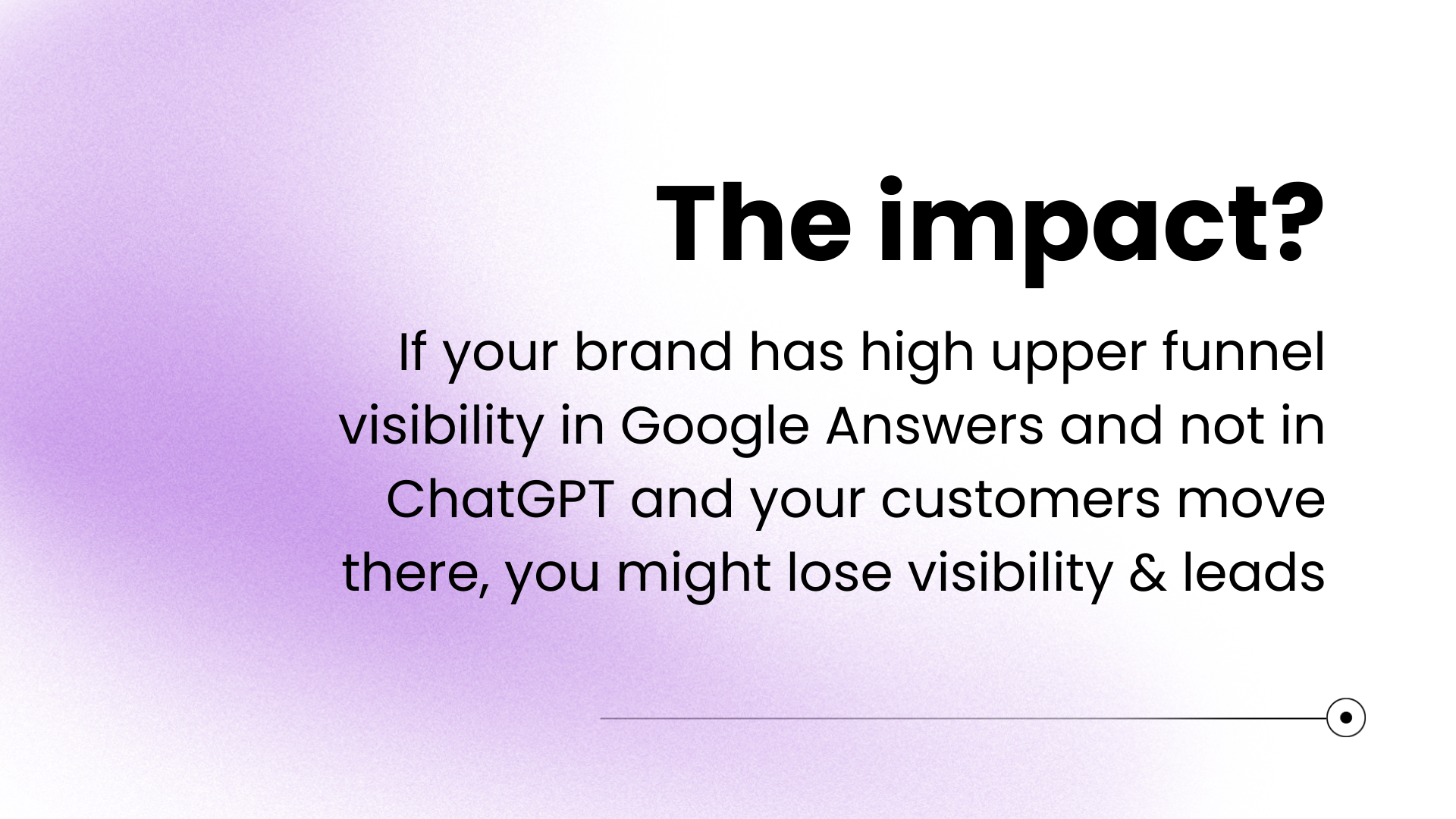 The impact?

If your brand has high upper funnel visibility in Google Answers and not in ChatGPT and your customers move there, you might lose visibility & leads